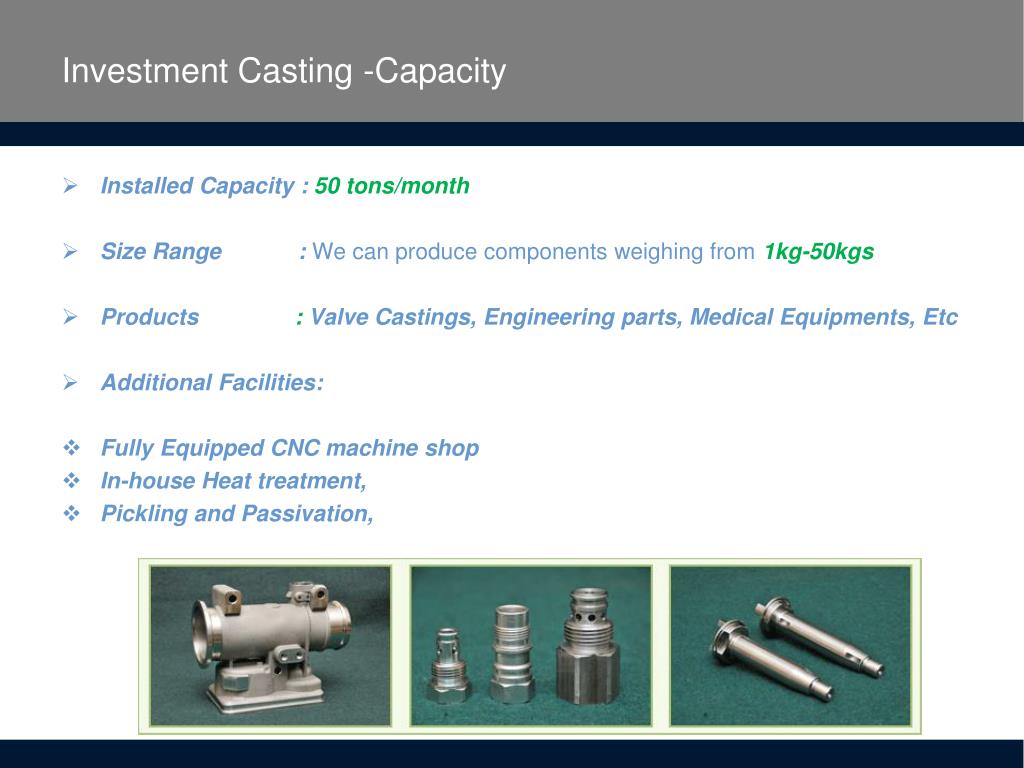 Investment Casting -Capacity

➢ Installed Capacity : 50 tons/month

➢ Size Range : We can produce components weighing from 1kg-50kgs

➢ Products : Valve Castings, Engineering parts, Medical Equipments, Etc

➢ Additional Facilities:

❖ Fully Equipped CNC machine shop
❖ In-house Heat treatment,
❖ Pickling and Passivation,